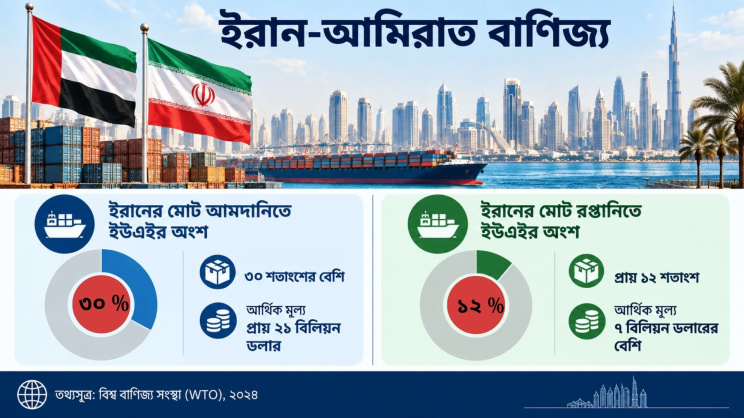 ইরান-আমিরাত বাণিজ্য

ইরানের মোট আমদানিতে ইউএইর অংশ

৩০ %

৩০ শতাংশের বেশি

আর্থিক মূল্য প্রায় ২১ বিলিয়ন ডলার

ইরানের মোট রপ্তানিতে ইউএইর অংশ

১২ %

প্রায় ১২ শতাংশ

আর্থিক মূল্য ৭ বিলিয়ন ডলারের বেশি

তথ্যসূত্র: বিশ্ব বাণিজ্য সংস্থা (WTO), ২০২৪